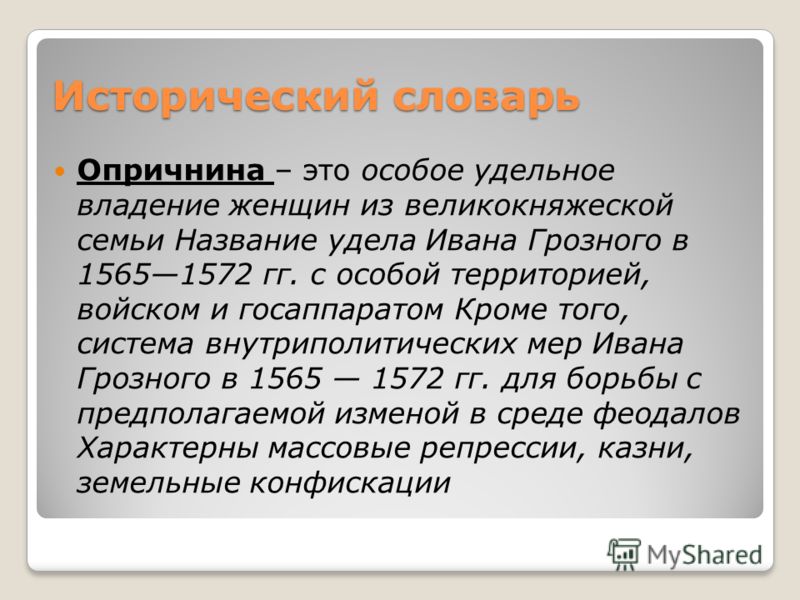 Исторический словарь

Опричнина – это особое удельное владение женщин из великокняжеской семьи Название удела Ивана Грозного в 1565—1572 гг. с особой территорией, войском и госаппаратом Кроме того, система внутриполитических мер Ивана Грозного в 1565 — 1572 гг. для борьбы с предполагаемой изменой в среде феодалов Характерны массовые репрессии, казни, земельные конфискации

MyShared